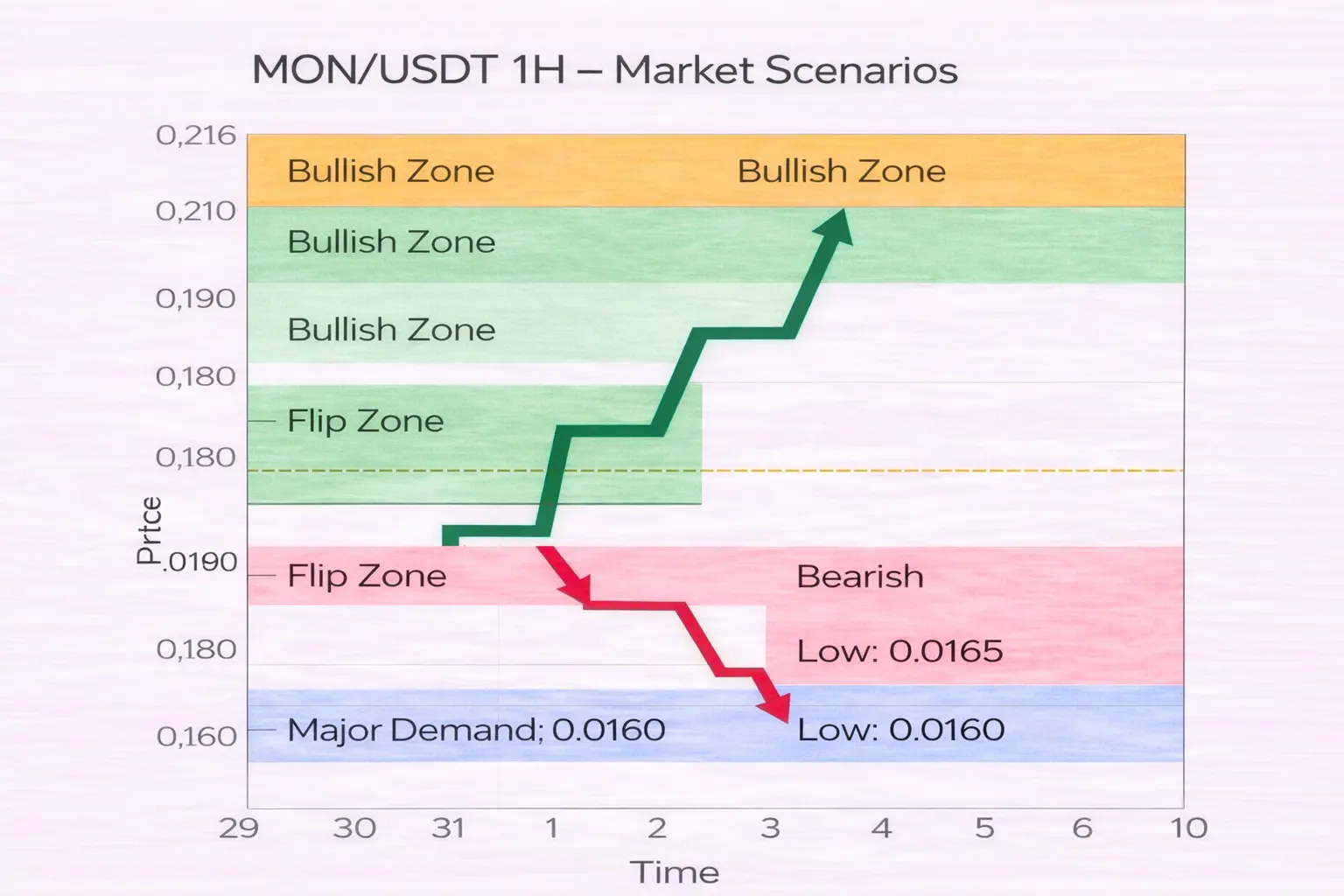 MON/USDT 1H – Market Scenarios

0,216
0,210
0,190
0,180
0,180
.0190
0,180
0,160

Prtce

Bullish Zone
Bullish Zone
Bullish Zone
Bullish Zone
Flip Zone
Flip Zone
Bearish
Low: 0.0165
Major Demand; 0.0160
Low: 0.0160

29 30 31 1 2 3 4 5 6 10

Time